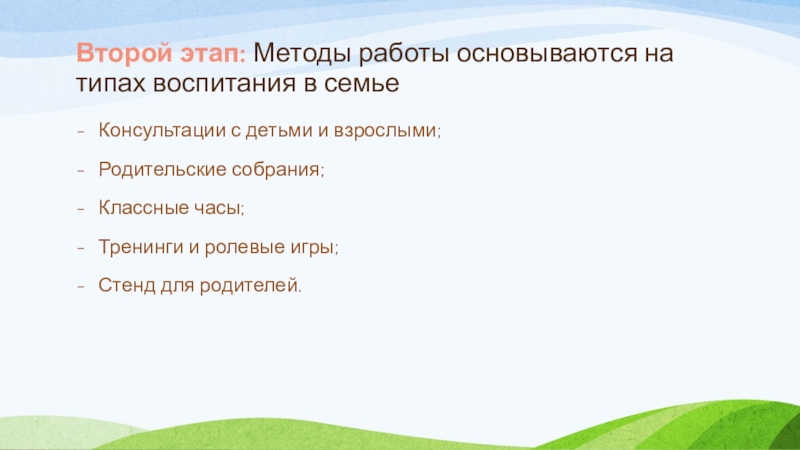 Второй этап: Методы работы основываются на типах воспитания в семье

- Консультации с детьми и взрослыми;
- Родительские собрания;
- Классные часы;
- Тренинги и ролевые игры;
- Стенд для родителей.